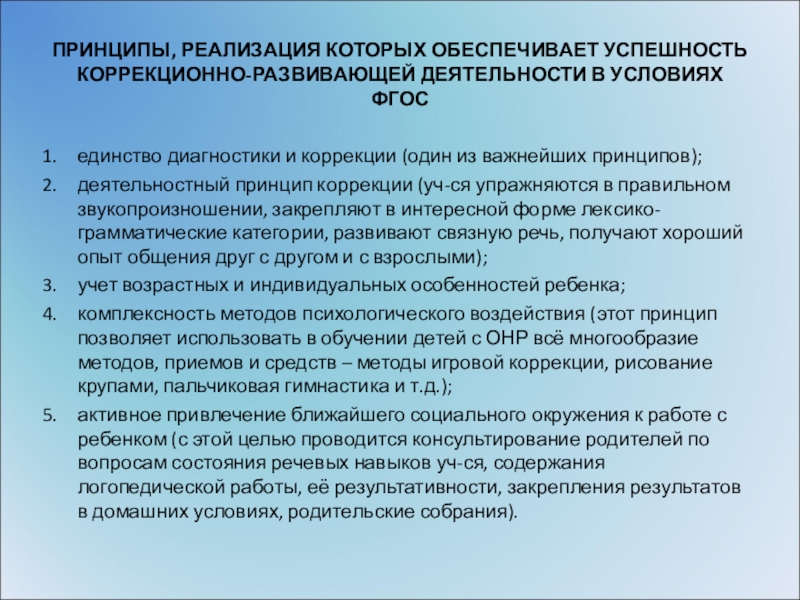 ПРИНЦИПЫ, РЕАЛИЗАЦИЯ КОТОРЫХ ОБЕСПЕЧИВАЕТ УСПЕШНОСТЬ КОРРЕКЦИОННО-РАЗВИВАЮЩЕЙ ДЕЯТЕЛЬНОСТИ В УСЛОВИЯХ ФГОС

1. единство диагностики и коррекции (один из важнейших принципов);
2. деятельностный принцип коррекции (уч-ся упражняются в правильном звукопроизношении, закрепляют в интересной форме лексико-грамматические категории, развивают связную речь, получают хороший опыт общения друг с другом и с взрослыми);
3. учет возрастных и индивидуальных особенностей ребенка;
4. комплексность методов психологического воздействия (этот принцип позволяет использовать в обучении детей с ОНР всё многообразие методов, приемов и средств – методы игровой коррекции, рисование крупами, пальчиковая гимнастика и т.д.);
5. активное привлечение ближайшего социального окружения к работе с ребенком (с этой целью проводится консультирование родителей по вопросам состояния речевых навыков уч-ся, содержания логопедической работы, её результативности, закрепления результатов в домашних условиях, родительские собрания).